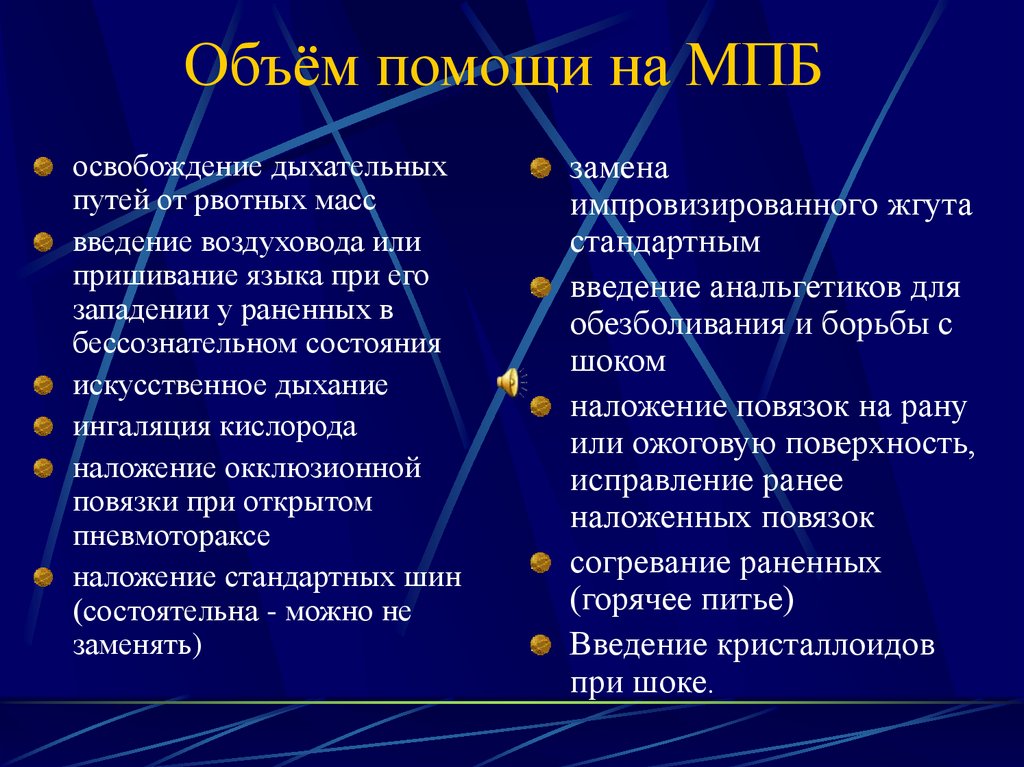 Объём помощи на МПБ

освобождение дыхательных путей от рвотных масс

введение воздуховода или пришивание языка при его западении у раненных в бессознательном состояния

искусственное дыхание

ингаляция кислорода

наложение окклюзионной повязки при открытом пневмотораксе

наложение стандартных шин (состоятельна - можно не заменять)

замена импровизированного жгута стандартным

введение анальгетиков для обезболивания и борьбы с шоком

наложение повязок на рану или ожоговую поверхность, исправление ранее наложенных повязок

согревание раненных (горячее питье)

Введение кристаллоидов при шоке.